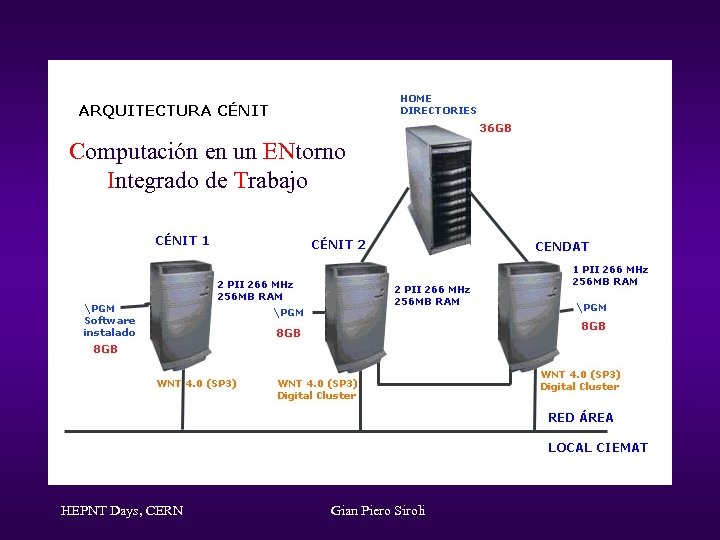 ARQUITECTURA CÉNIT

Computación en un ENtorno Integrado de Trabajo

HOME DIRECTORIES

36GB

CÉNIT 1

2 PII 266 MHz
256MB RAM

\PGM
Software instalado

8GB

WNT 4.0 (SP3)

CÉNIT 2

2 PII 266 MHz
256MB RAM

\PGM

8GB

WNT 4.0 (SP3)
Digital Cluster

CENDAT

1 PII 266 MHz
256MB RAM

\PGM

8GB

WNT 4.0 (SP3)
Digital Cluster

RED ÁREA

LOCAL CIEMAT

HEPNT Days, CERN

Gian Piero Siroli